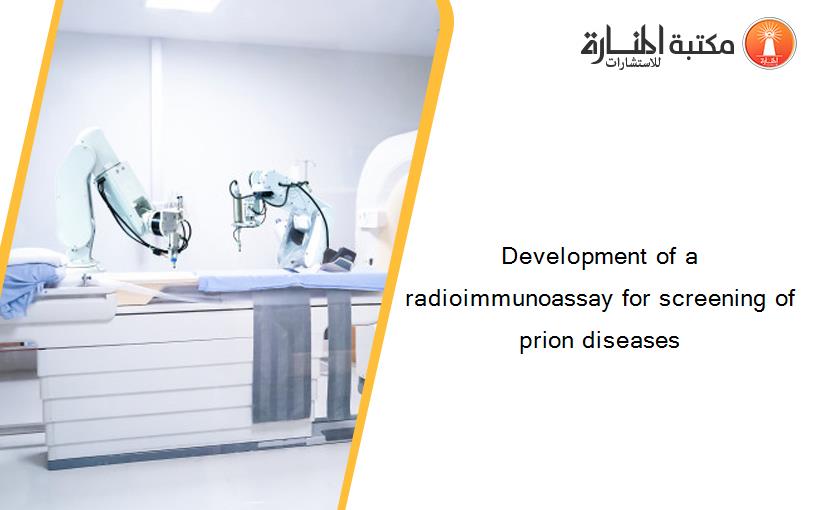 مكتبة المنارة للاستشارات

Development of a radioimmunoassay for screening of prion diseases